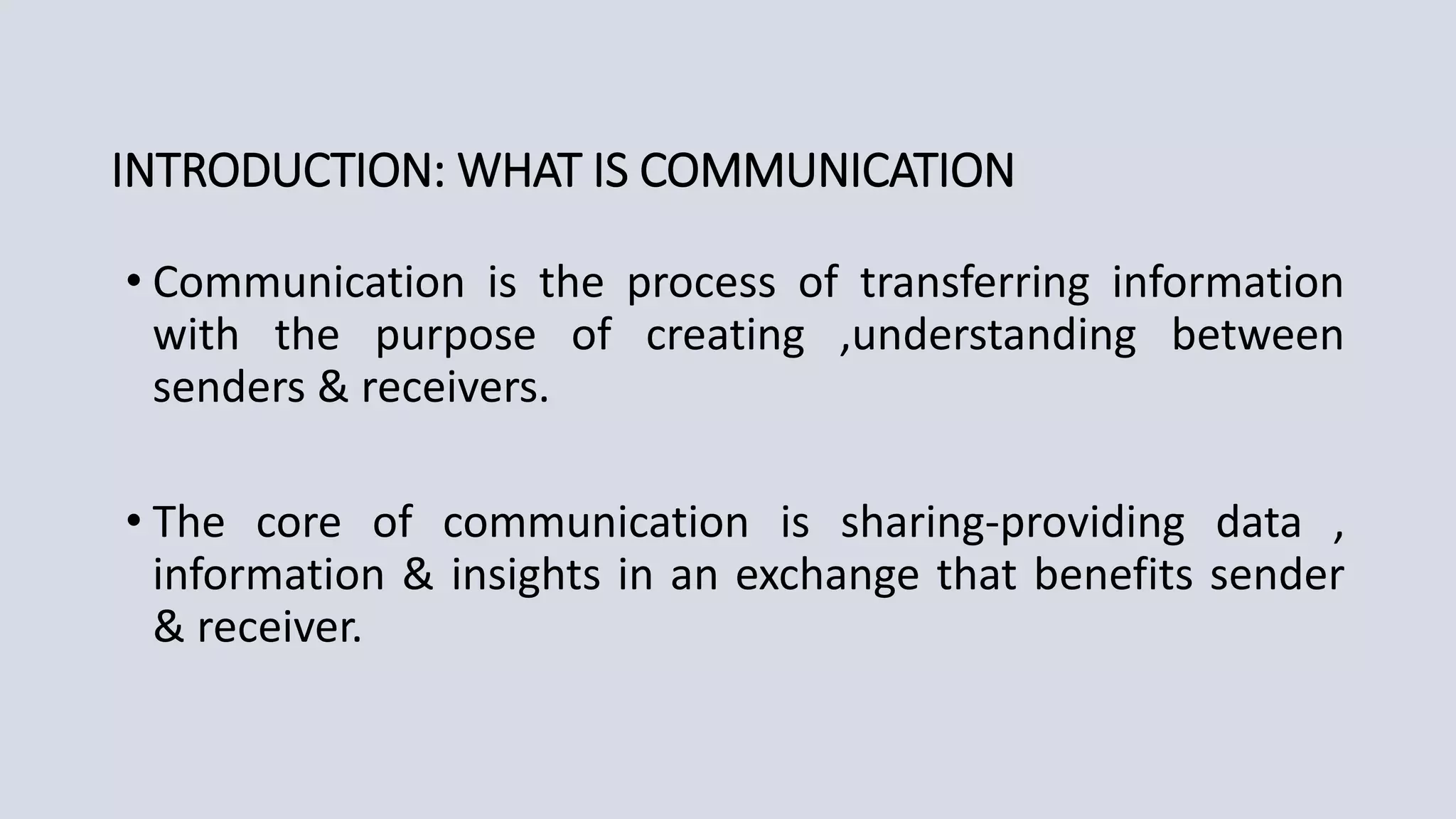 INTRODUCTION: WHAT IS COMMUNICATION

• Communication is the process of transferring information with the purpose of creating ,understanding between senders & receivers.

• The core of communication is sharing-providing data , information & insights in an exchange that benefits sender & receiver.